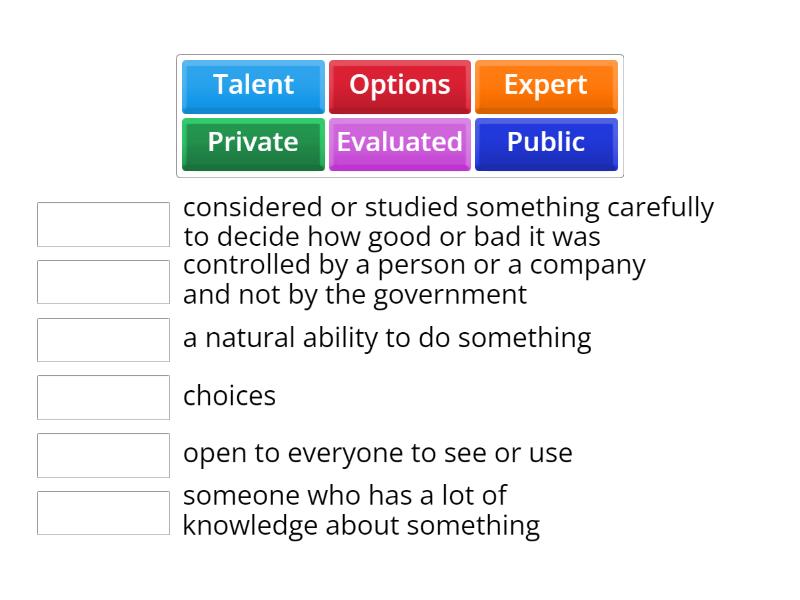 Talent Options Expert
Private Evaluated Public

considered or studied something carefully to decide how good or bad it was

controlled by a person or a company and not by the government

a natural ability to do something

choices

open to everyone to see or use

someone who has a lot of knowledge about something